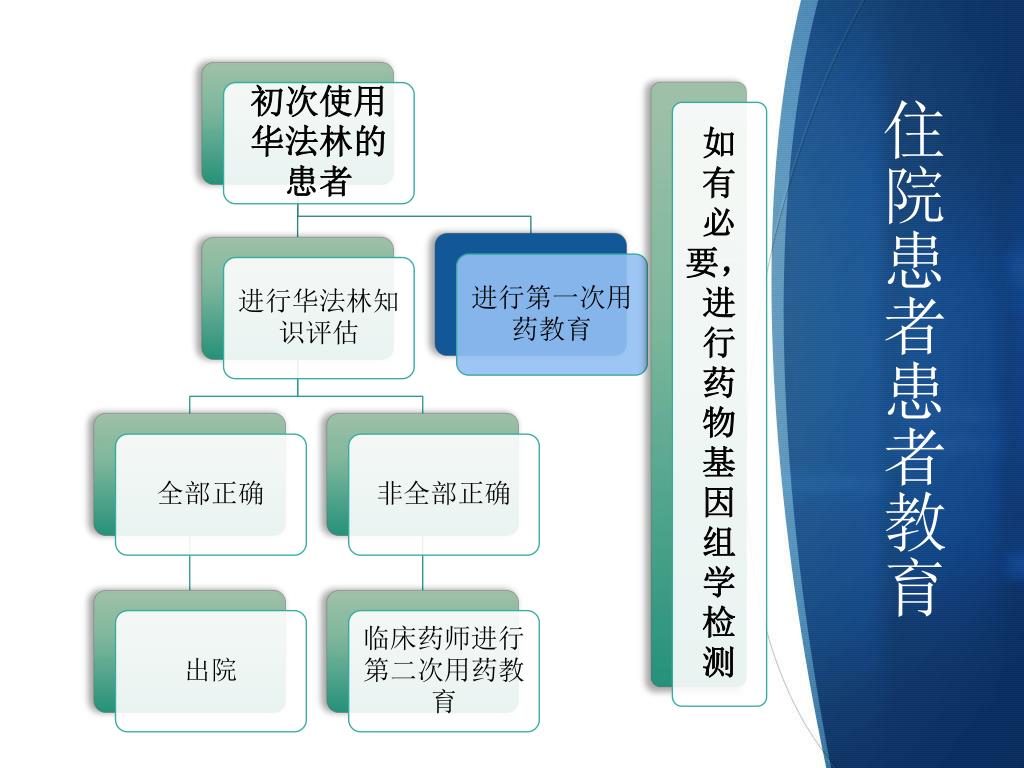 住院患者患者教育

初次使用华法林的患者

进行华法林知识评估

进行第一次用药教育

全部正确

非全部正确

出院

临床药师进行第二次用药教育

如有必要，进行药物基因组学检测